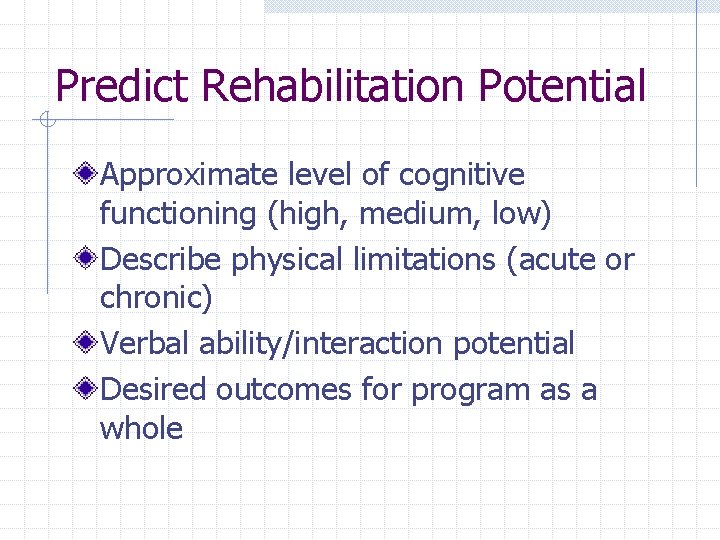 Predict Rehabilitation Potential

Approximate level of cognitive functioning (high, medium, low)

Describe physical limitations (acute or chronic)

Verbal ability/interaction potential

Desired outcomes for program as a whole